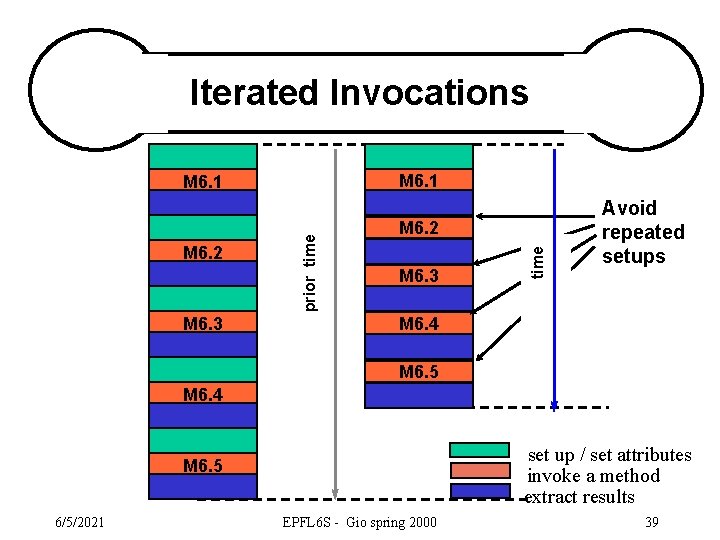 Iterated Invocations

M6.1
M6.2
M6.3
M6.4
M6.5

prior time

M6.1
M6.2
M6.3
M6.4
M6.5

time

Avoid repeated setups

set up / set attributes
invoke a method
extract results

6/5/2021
EPFL6S - Gio spring 2000
39